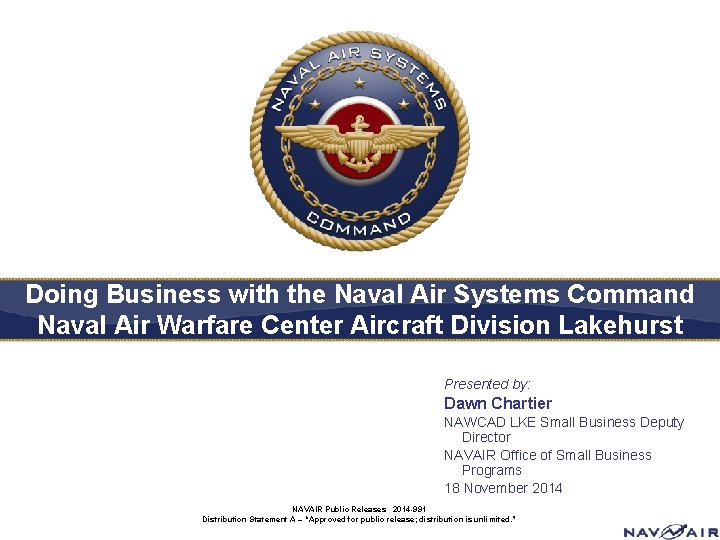 NAVAL AIR SYSTEMS COMMAND

Doing Business with the Naval Air Systems Command
Naval Air Warfare Center Aircraft Division Lakehurst

Presented by:
Dawn Chartier
NAWCAD LKE Small Business Deputy Director
NAVAIR Office of Small Business Programs
18 November 2014

NAVAIR Public Releases 2014-991
Distribution Statement A – "Approved for public release; distribution is unlimited."

NAVAIR